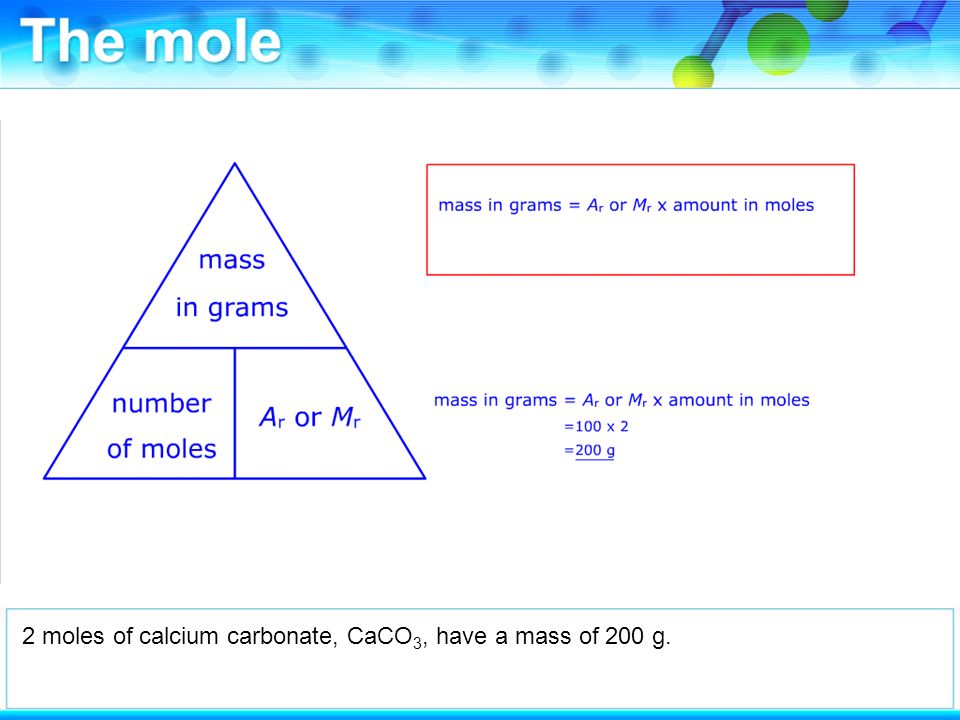 The mole

mass in grams

number of moles

$A_r$ or $M_r$

mass in grams = $A_r$ or $M_r$ x amount in moles

mass in grams = $A_r$ or $M_r$ x amount in moles
=100 x 2
=200 g

2 moles of calcium carbonate, $CaCO_3$, have a mass of 200 g.